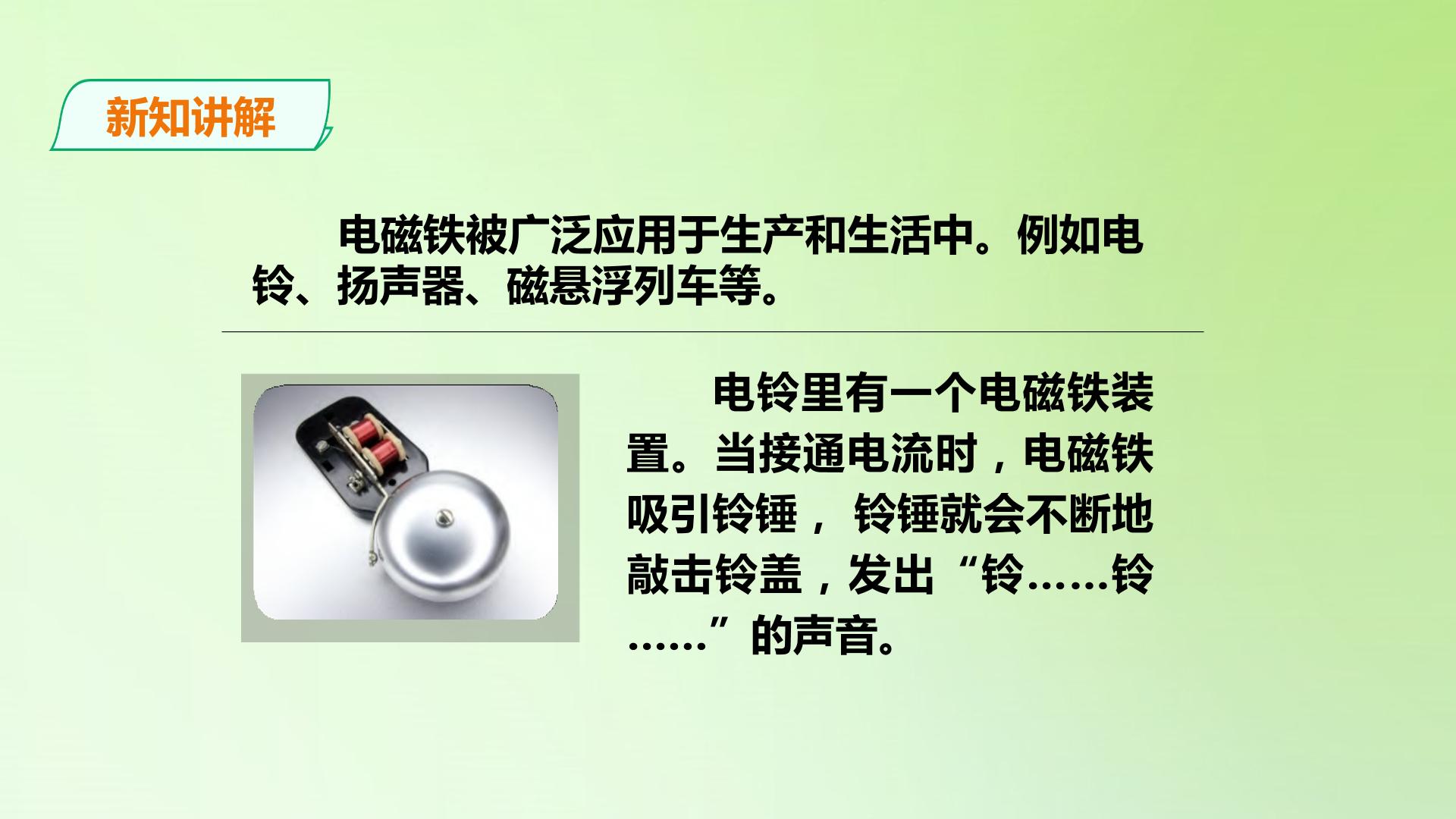 新知讲解

电磁铁被广泛应用于生产和生活中。例如电铃、扬声器、磁悬浮列车等。

电铃里有一个电磁铁装置。当接通电流时，电磁铁吸引铃锤， 铃锤就会不断地敲击铃盖，发出“铃……铃……”的声音。